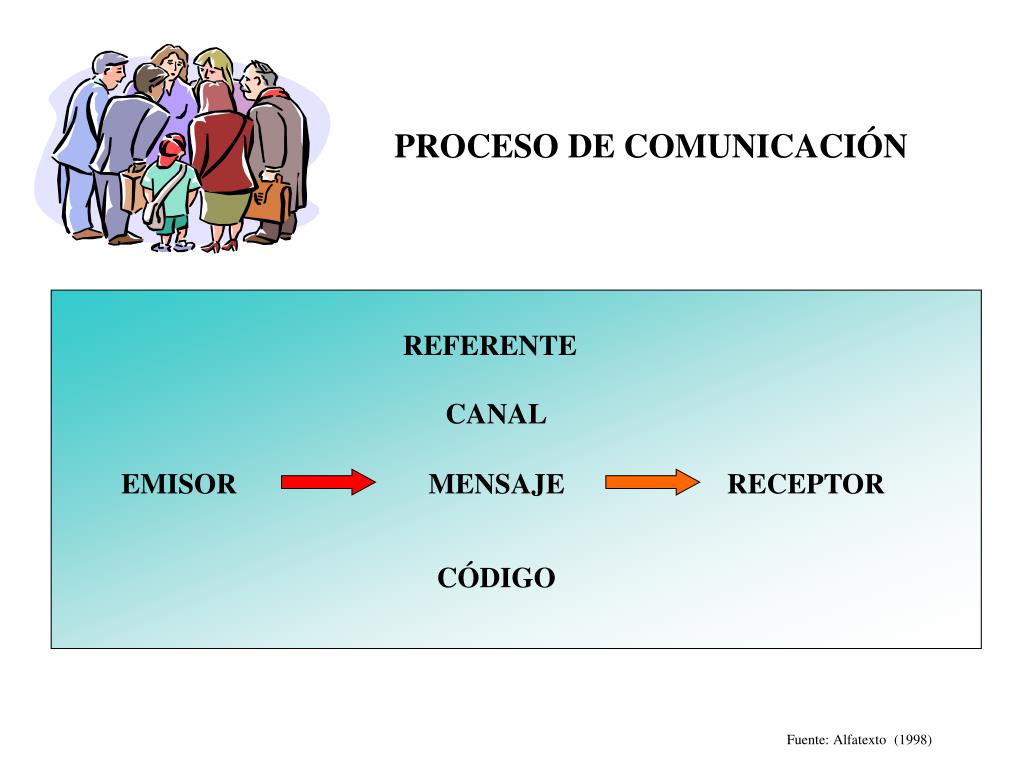 PROCESO DE COMUNICACIÓN

REFERENTE

CANAL

EMISOR MENSAJE RECEPTOR

CÓDIGO

Fuente: Alfatexto (1998)